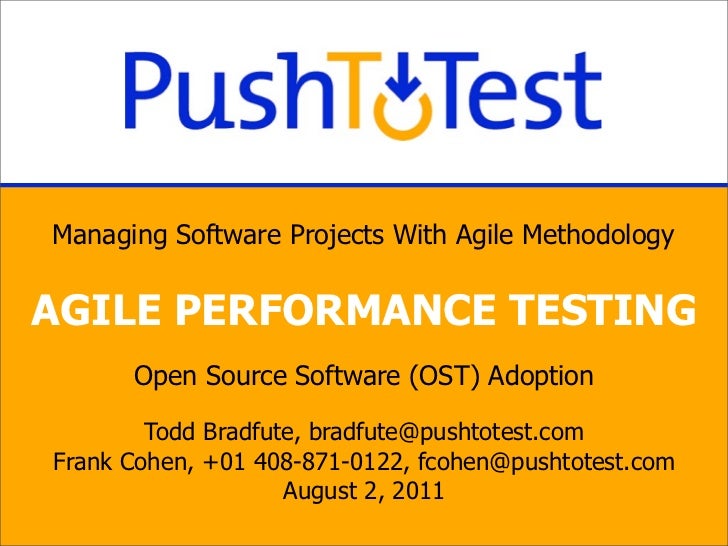 PushToTest

Managing Software Projects With Agile Methodology

AGILE PERFORMANCE TESTING

Open Source Software (OST) Adoption

Todd Bradfute, bradfute@pushtotest.com
Frank Cohen, +01 408-871-0122, fcohen@pushtotest.com
August 2, 2011